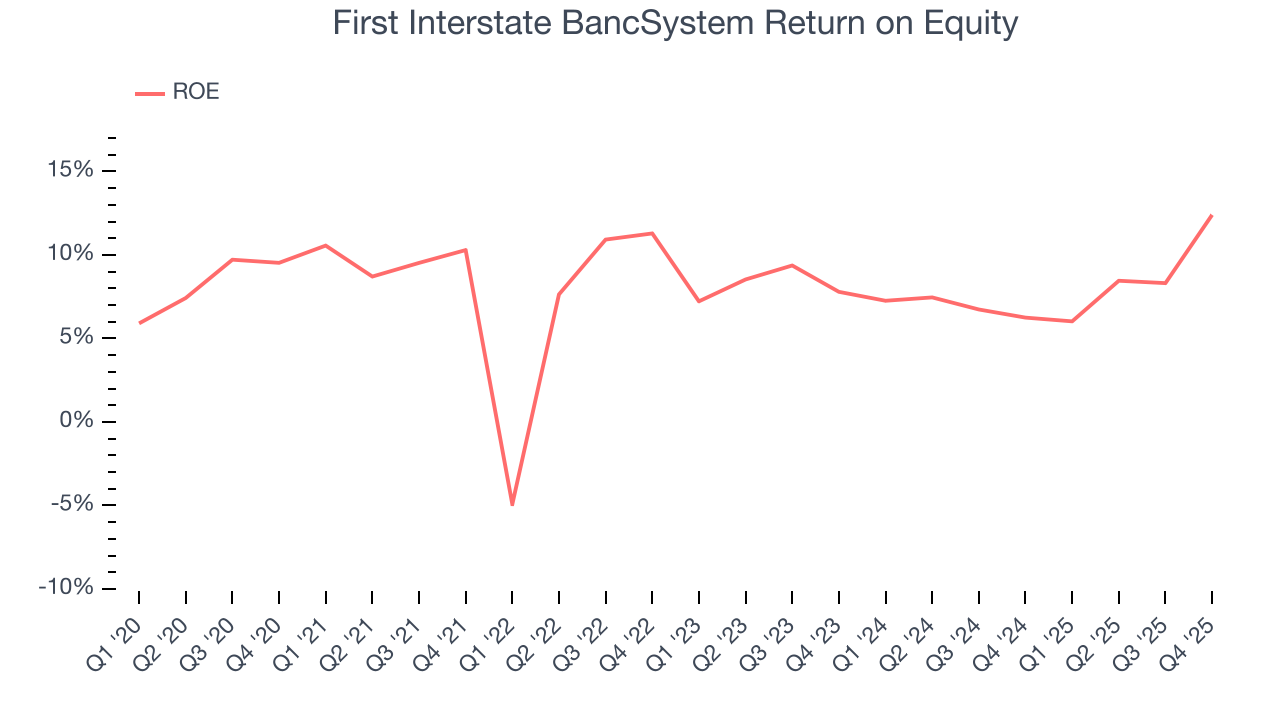 First Interstate BancSystem Return on Equity

ROE

15%
10%
5%
0%
-5%
-10%

Q1 '20
Q2 '20
Q3 '20
Q4 '20
Q1 '21
Q2 '21
Q3 '21
Q4 '21
Q1 '22
Q2 '22
Q3 '22
Q4 '22
Q1 '23
Q2 '23
Q3 '23
Q4 '23
Q1 '24
Q2 '24
Q3 '24
Q4 '24
Q1 '25
Q2 '25
Q3 '25
Q4 '25